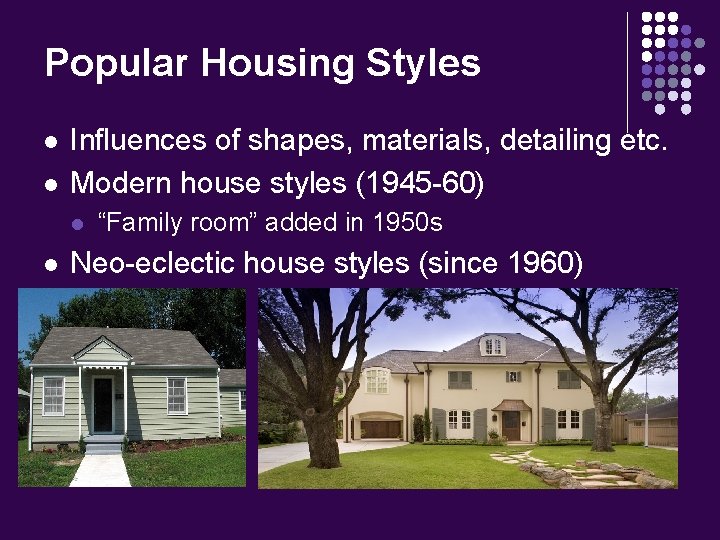 Popular Housing Styles

- Influences of shapes, materials, detailing etc.
- Modern house styles (1945-60)
  - “Family room” added in 1950s
- Neo-eclectic house styles (since 1960)